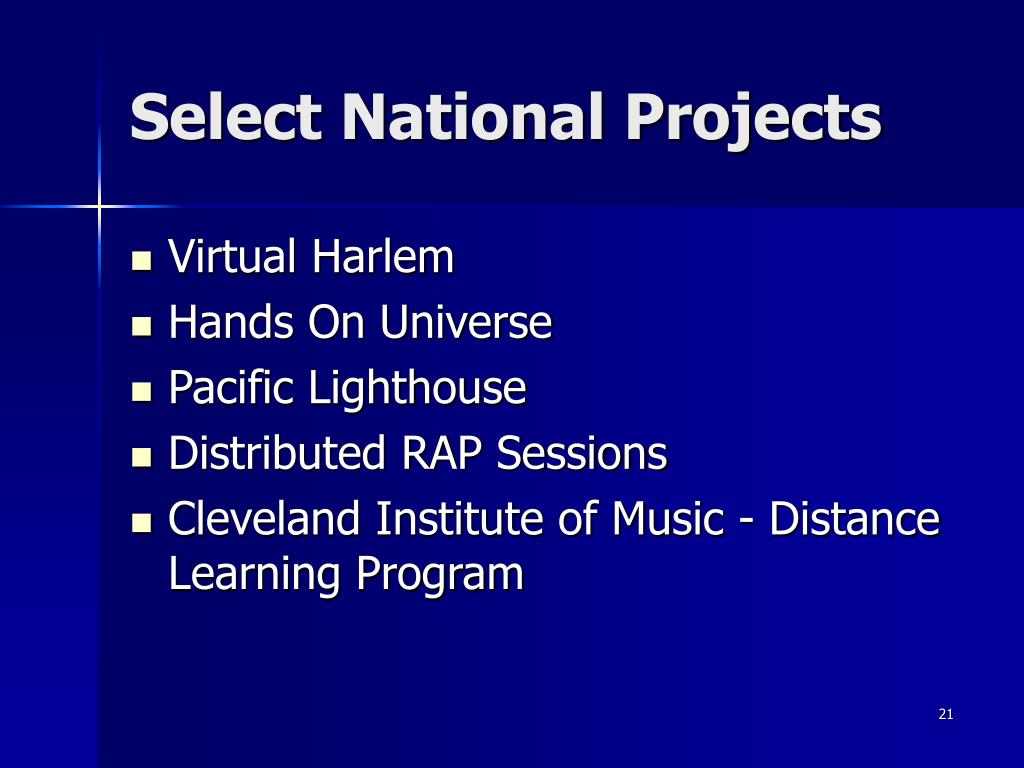 Select National Projects

- Virtual Harlem
- Hands On Universe
- Pacific Lighthouse
- Distributed RAP Sessions
- Cleveland Institute of Music - Distance Learning Program

21